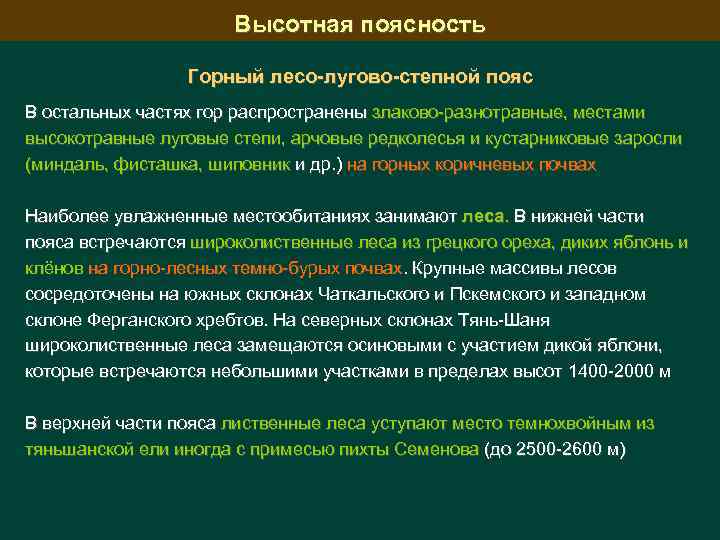 Высотная поясность

Горный лесо-лугово-степной пояс

В остальных частях гор распространены злаково-разнотравные, местами высокотравные луговые степи, арчовые редколесья и кустарниковые заросли (миндаль, фисташка, шиповник и др.) на горных коричневых почвах

Наиболее увлажненные местообитаниях занимают леса. В нижней части пояса встречаются широколиственные леса из грецкого ореха, диких яблонь и клёнов на горно-лесных темно-бурых почвах. Крупные массивы лесов сосредоточены на южных склонах Чаткальского и Пскемского и западном склоне Ферганского хребтов. На северных склонах Тянь-Шаня широколиственные леса замещаются осиновыми с участием дикой яблони, которые встречаются небольшими участками в пределах высот 1400-2000 м

В верхней части пояса лиственные леса уступают место темнохвойным из тяньшанской ели иногда с примесью пихты Семенова (до 2500-2600 м)